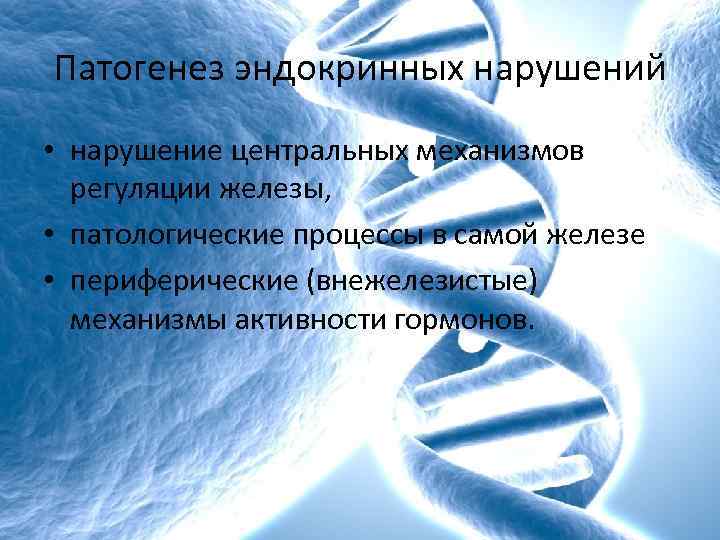 Патогенез эндокринных нарушений

• нарушение центральных механизмов регуляции железы,

• патологические процессы в самой железе

• периферические (внежелезистые) механизмы активности гормонов.